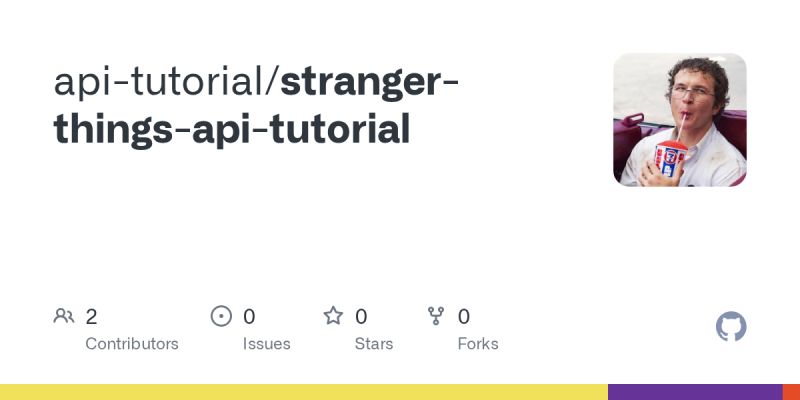 api-tutorial/stranger-things-api-tutorial

2
Contributors

0
Issues

0
Stars

0
Forks